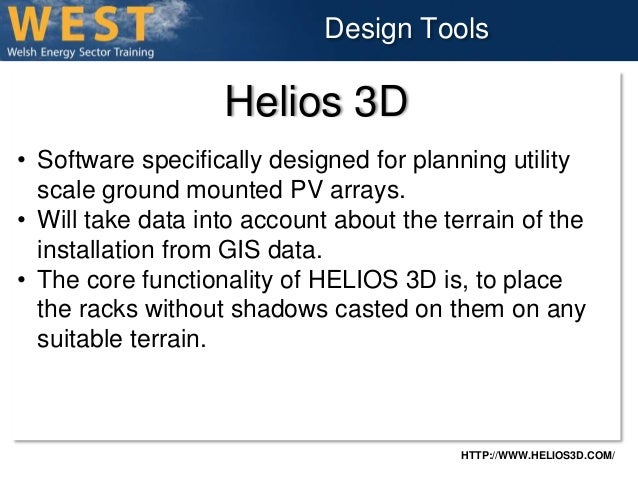 WEST
Welsh Energy Sector Training

Design Tools

Helios 3D

• Software specifically designed for planning utility scale ground mounted PV arrays.
• Will take data into account about the terrain of the installation from GIS data.
• The core functionality of HELIOS 3D is, to place the racks without shadows casted on them on any suitable terrain.

HTTP://WWW.HELIOS3D.COM/